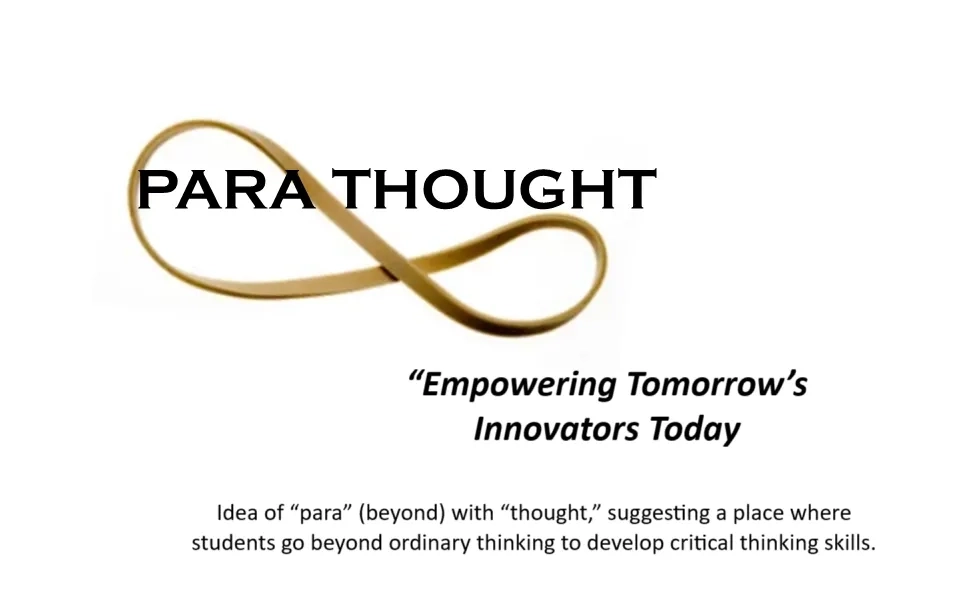 PARA THOUGHT

“Empowering Tomorrow’s Innovators Today

Idea of “para” (beyond) with “thought,” suggesting a place where students go beyond ordinary thinking to develop critical thinking skills.